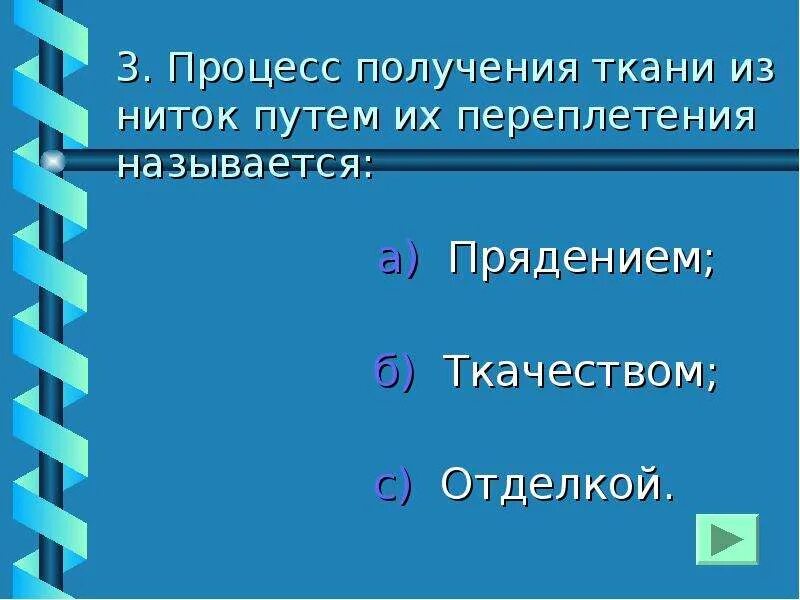 3. Процесс получения ткани из ниток путем их переплетения называется:

а) Прядением;

б) Ткачеством;

с) Отделкой.